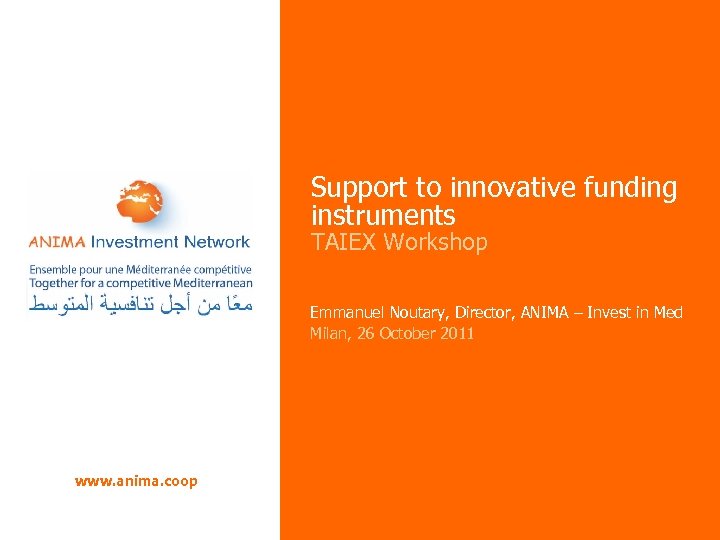 ANIMA Investment Network

Ensemble pour une Méditerranée compétitive
Together for a competitive Mediterranean
معًا من أجل تنافسية المتوسط

www.anima.coop

Support to innovative funding instruments
TAIEX Workshop

Emmanuel Noutary, Director, ANIMA – Invest in Med
Milan, 26 October 2011